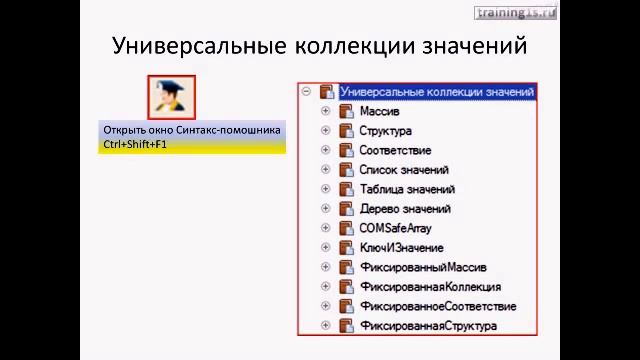 training1s.ru

Универсальные коллекции значений

Открыть окно Синтакс-помошника Ctrl+Shift+F1

Универсальные коллекции значений
Массив
Структура
Соответствие
Список значений
Таблица значений
Дерево значений
COMSafeArray
КлючИЗначение
ФиксированныйМассив
ФиксированнаяКоллекция
ФиксированноеСоответствие
ФиксированнаяСтруктура